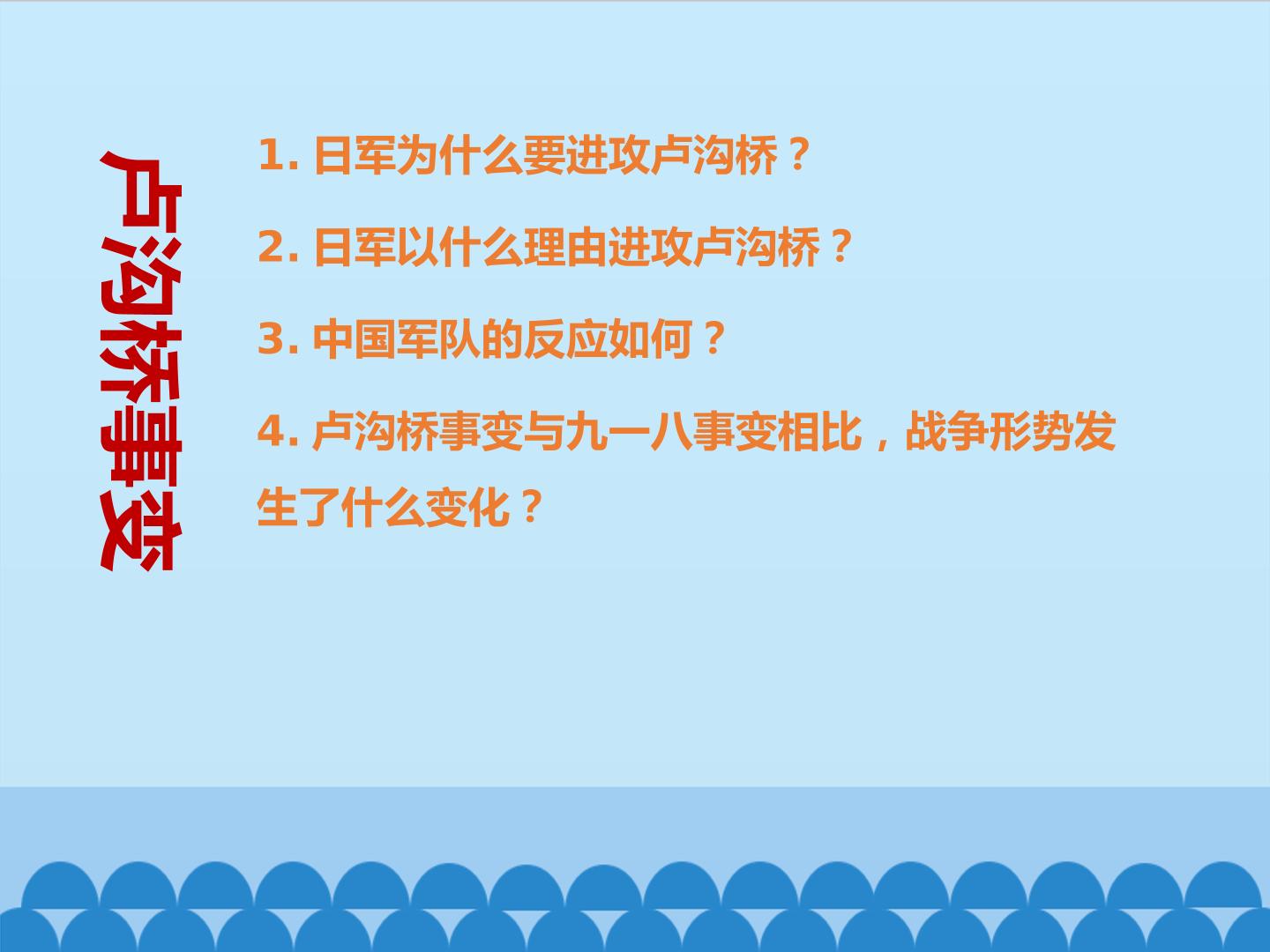 卢沟桥事变

1.日军为什么要进攻卢沟桥？

2.日军以什么理由进攻卢沟桥？

3.中国军队的反应如何？

4.卢沟桥事变与九一八事变相比，战争形势发生了什么变化？